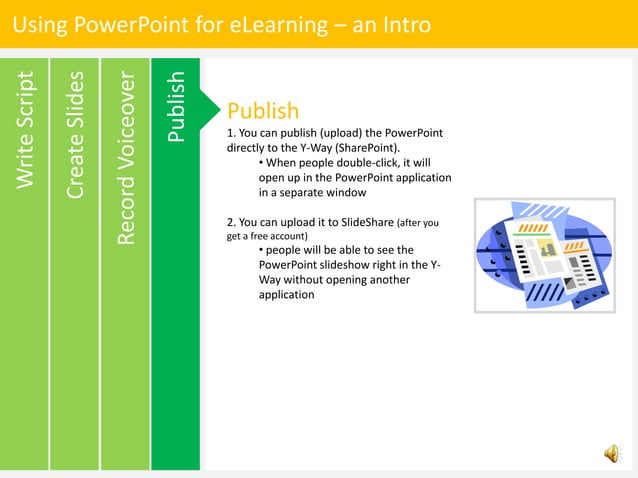 Using PowerPoint for eLearning – an Intro

Write Script

Create Slides

Record Voiceover

Publish

Publish

1. You can publish (upload) the PowerPoint directly to the Y-Way (SharePoint).

• When people double-click, it will open up in the PowerPoint application in a separate window

2. You can upload it to SlideShare (after you get a free account)

• people will be able to see the PowerPoint slideshow right in the Y-Way without opening another application